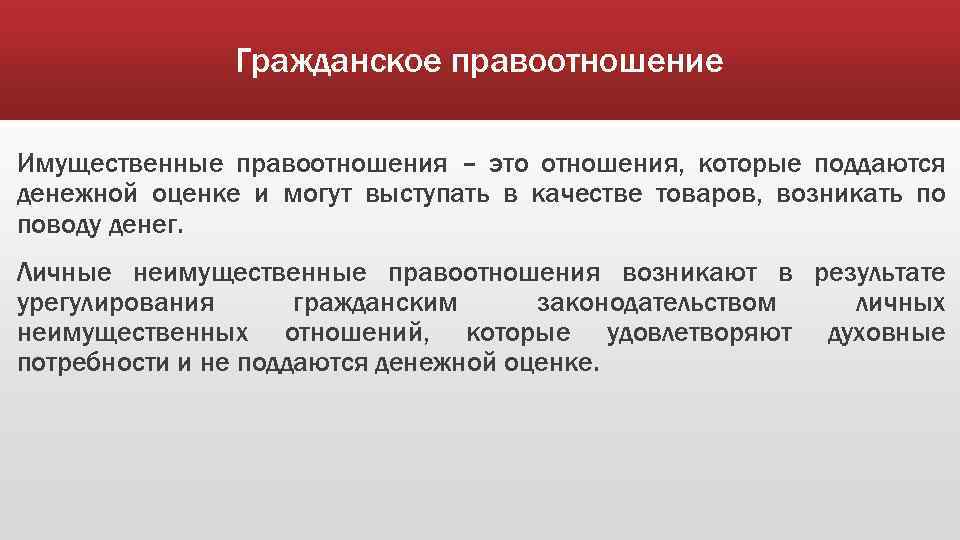 Гражданское правоотношение

Имущественные правоотношения – это отношения, которые поддаются денежной оценке и могут выступать в качестве товаров, возникать по поводу денег.

Личные неимущественные правоотношения возникают в результате урегулирования гражданским законодательством личных неимущественных отношений, которые удовлетворяют духовные потребности и не поддаются денежной оценке.